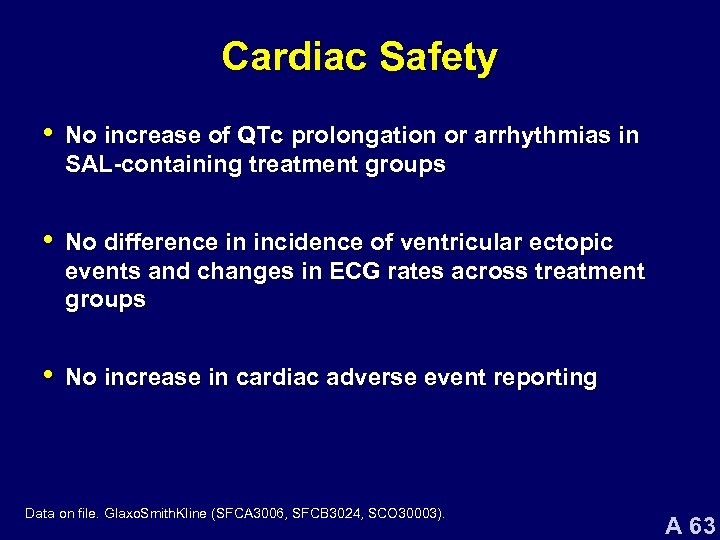 Cardiac Safety

• No increase of QTc prolongation or arrhythmias in SAL-containing treatment groups

• No difference in incidence of ventricular ectopic events and changes in ECG rates across treatment groups

• No increase in cardiac adverse event reporting

Data on file. GlaxoSmithKline (SFCA3006, SFCB3024, SCO30003).

A 63